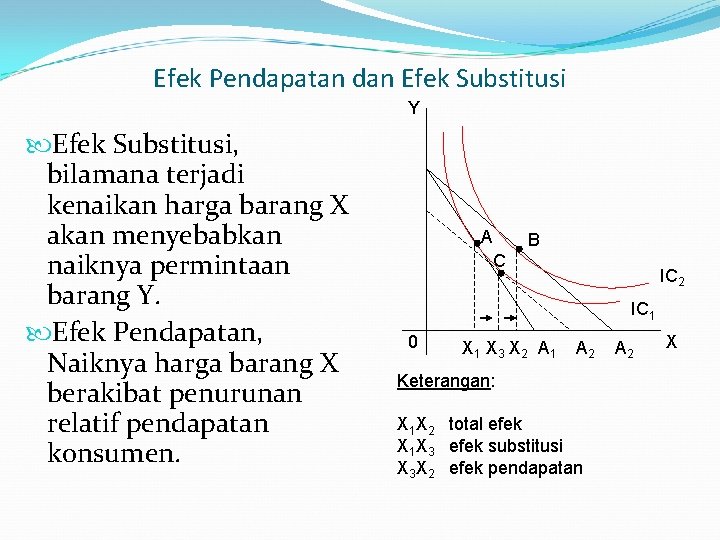 Efek Pendapatan dan Efek Substitusi

Efek Substitusi, bilamana terjadi kenaikan harga barang X akan menyebabkan naiknya permintaan barang Y.

Efek Pendapatan, Naiknya harga barang X berakibat penurunan relatif pendapatan konsumen.

Y
A
B
C
$IC_2$
$IC_1$
0
$X_1$ $X_3$ $X_2$ $A_1$ $A_2$ $A_2$
X

Keterangan:

$X_1X_2$ total efek
$X_1X_3$ efek substitusi
$X_3X_2$ efek pendapatan